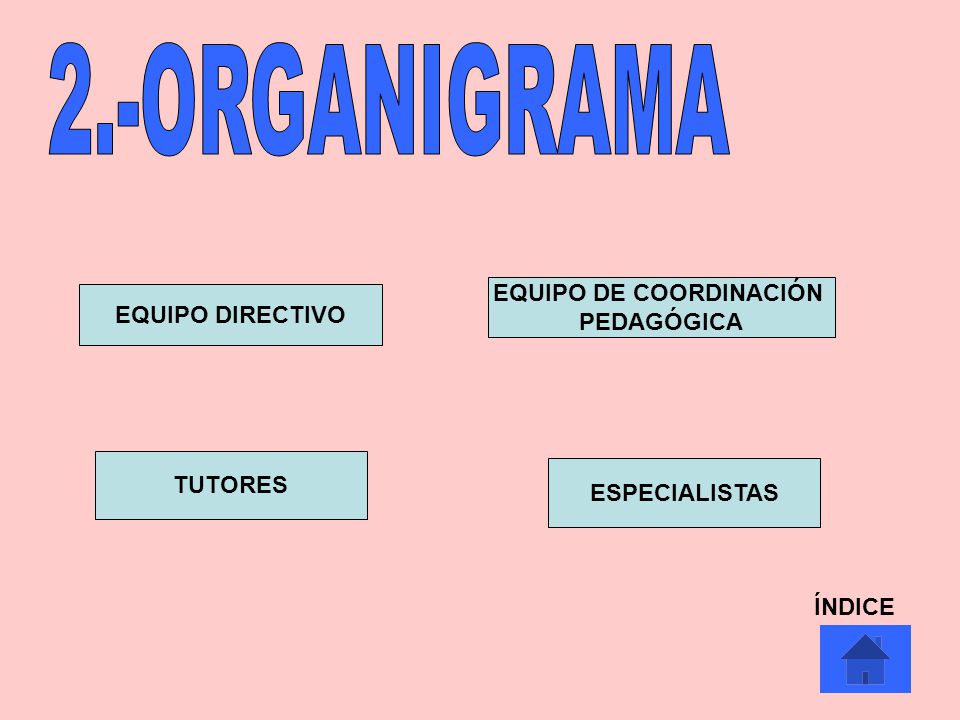 2.-ORGANIGRAMA

EQUIPO DIRECTIVO

EQUIPO DE COORDINACIÓN PEDAGÓGICA

TUTORES

ESPECIALISTAS

ÍNDICE